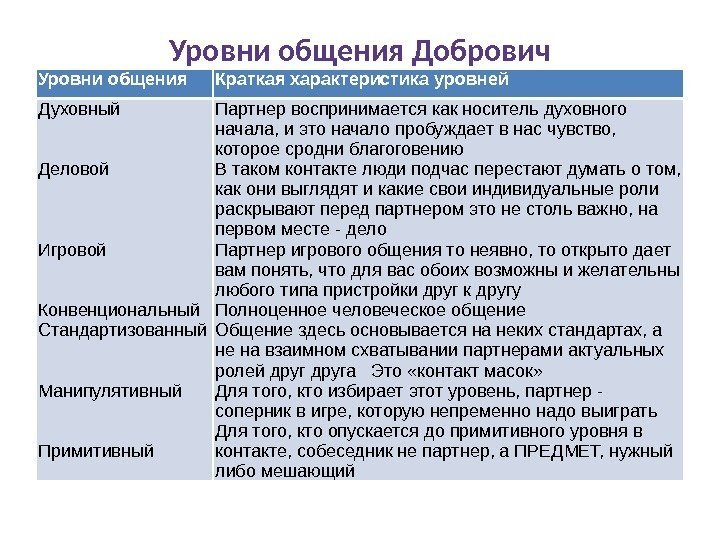 Уровни общения Добрович

| Уровни общения | Краткая характеристика уровней |
|---|---|
| Духовный | Партнер воспринимается как носитель духовного начала, и это начало пробуждает в нас чувство, которое сродни благоговению |
| Деловой | В таком контакте люди подчас перестают думать о том, как они выглядят и какие свои индивидуальные роли раскрывают перед партнером это не столь важно, на первом месте - дело |
| Игровой | Партнер игрового общения то неявно, то открыто дает вам понять, что для вас обоих возможны и желательны любого типа пристройки друг к другу |
| Конвенциональный | Полноценное человеческое общение |
| Стандартизованный | Общение здесь основывается на неких стандартах, а не на взаимном схватывании партнерами актуальных ролей друг друга   Это «контакт масок» |
| Манипулятивный | Для того, кто избирает этот уровень, партнер - соперник в игре, которую непременно надо выиграть |
| Примитивный | Для того, кто опускается до примитивного уровня в контакте, собеседник не партнер, а ПРЕДМЕТ, нужный либо мешающий |